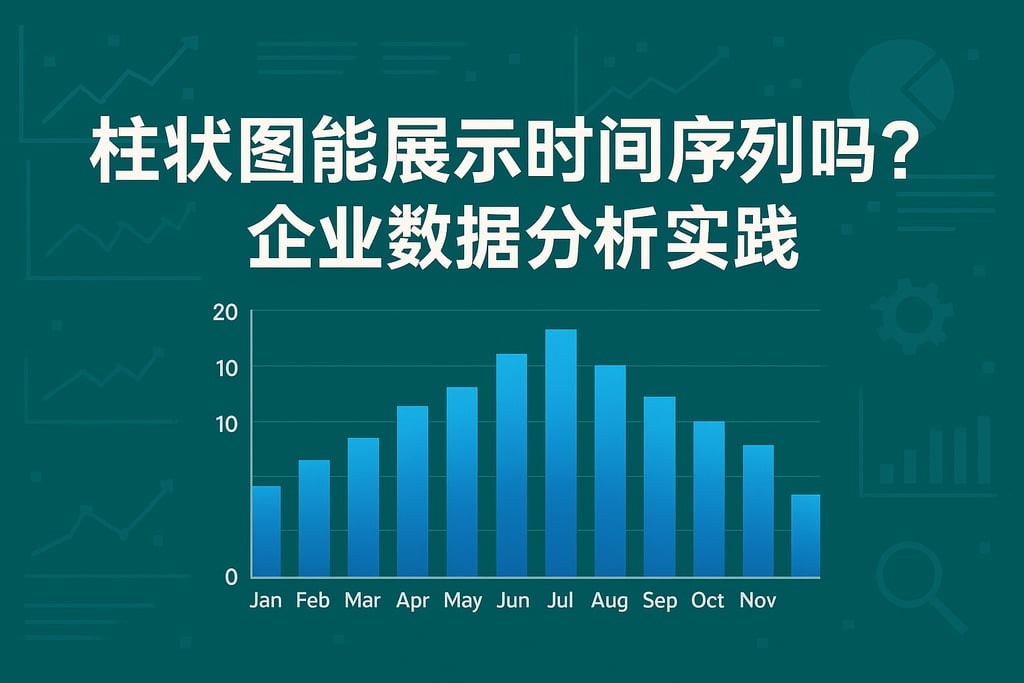 柱状图能展示时间序列吗？
企业数据分析实践

20
10
10
0

Jan Feb Mar Apr May Jun Jul Aug Sep Oct Nov